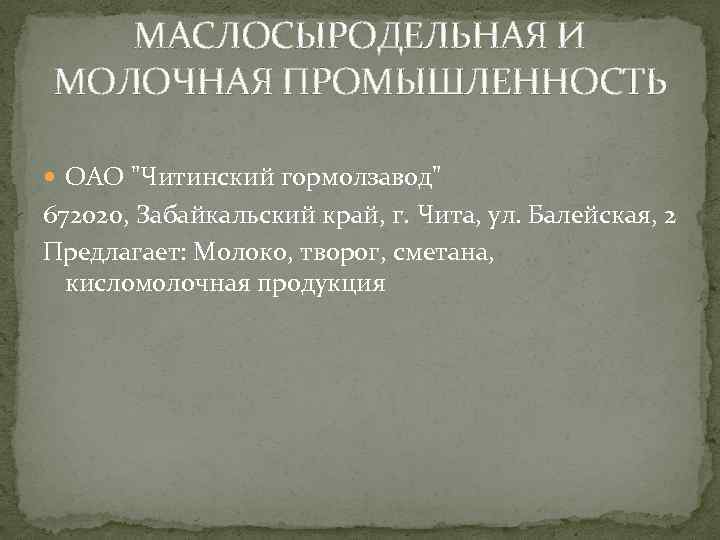 МАСЛОСЫРОДЕЛЬНАЯ И МОЛОЧНАЯ ПРОМЫШЛЕННОСТЬ

ОАО "Читинский гормолзавод"
672020, Забайкальский край, г. Чита, ул. Балейская, 2
Предлагает: Молоко, творог, сметана, кисломолочная продукция